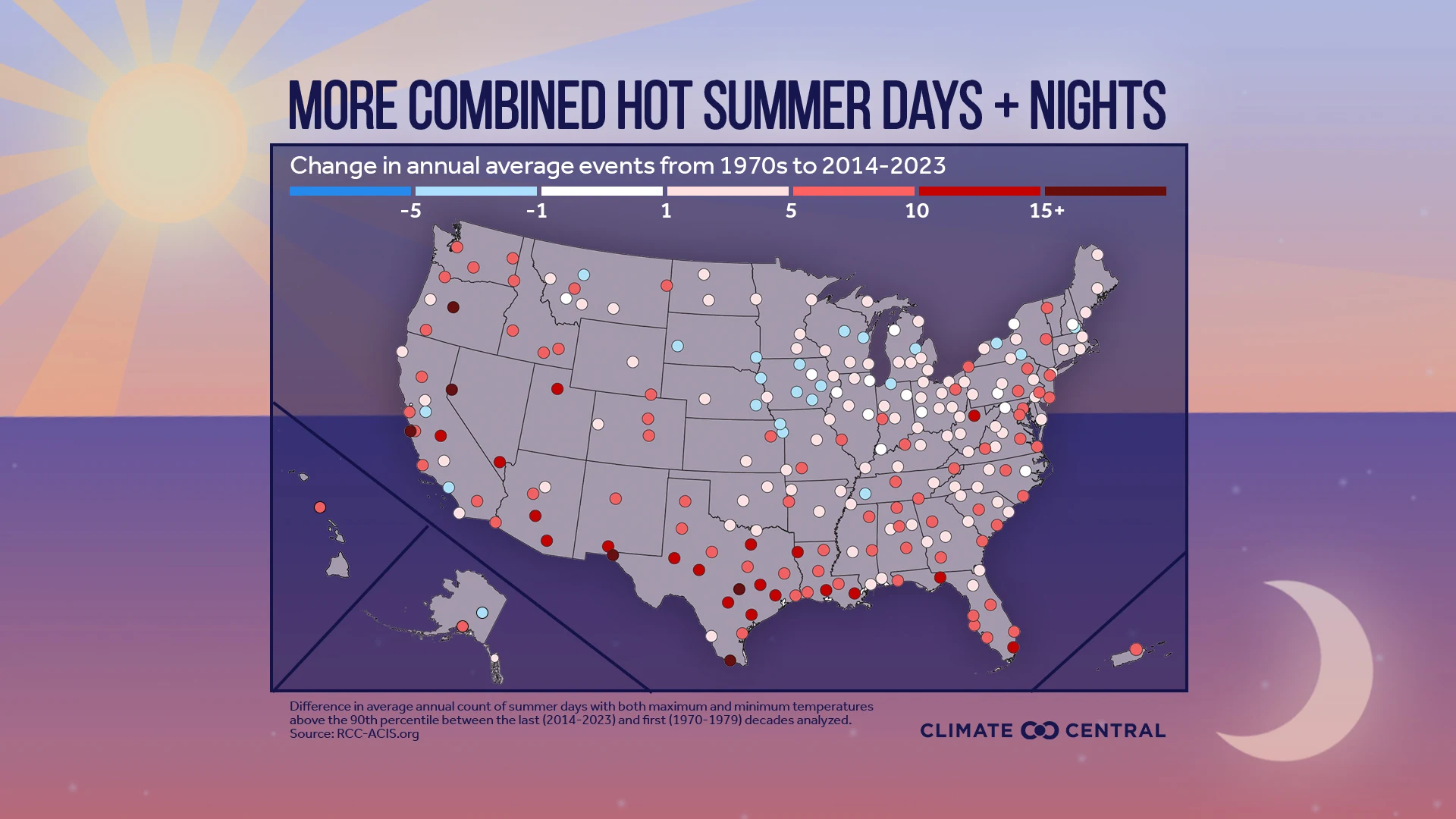 MORE COMBINED HOT SUMMER DAYS + NIGHTS

Change in annual average events from 1970s to 2014-2023

-5
-1
1
5
10
15+

Difference in average annual count of summer days with both maximum and minimum temperatures above the 90th percentile between the last (2014-2023) and first (1970-1979) decades analyzed.
Source: RCC-ACIS.org

CLIMATE CENTRAL